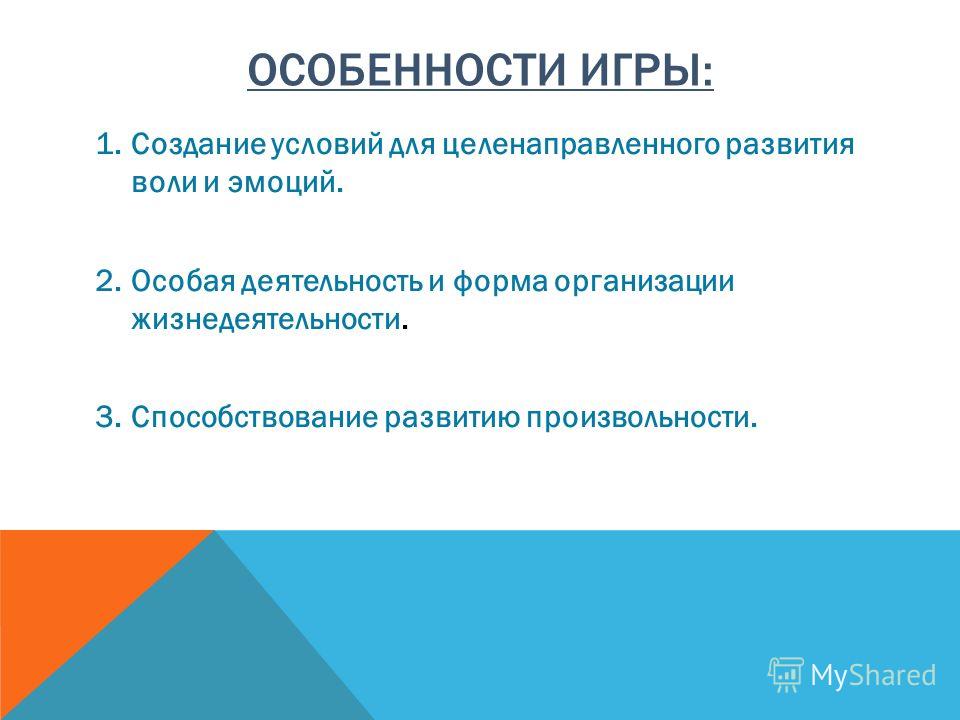 ОСОБЕННОСТИ ИГРЫ:

1. Создание условий для целенаправленного развития воли и эмоций.

2. Особая деятельность и форма организации жизнедеятельности.

3. Способствование развитию произвольности.

MyShared